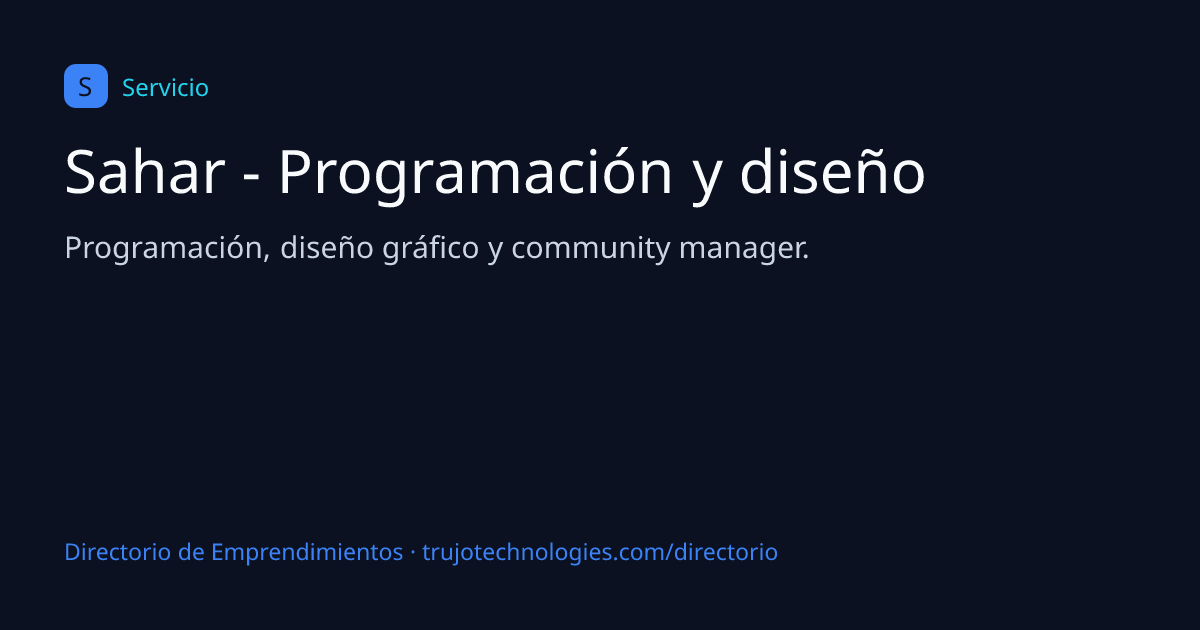 S

Servicio

Sahar - Programación y diseño

Programación, diseño gráfico y community manager.

Directorio de Emprendimientos · trujotechnologies.com/directorio